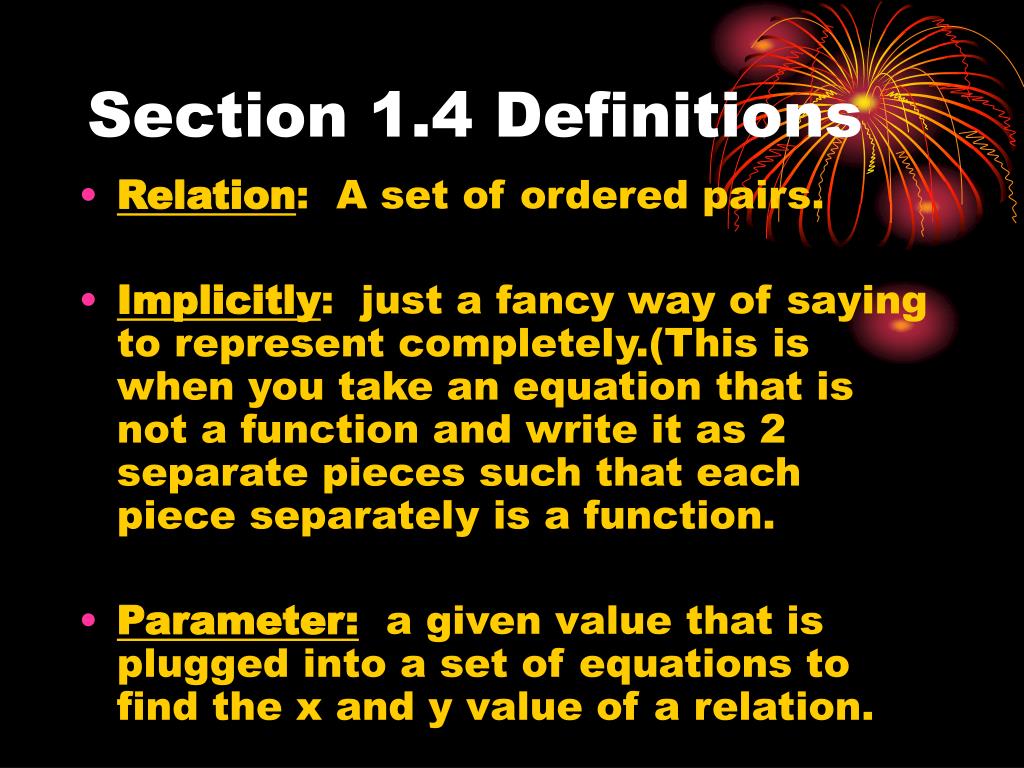 Section 1.4 Definitions

• Relation: A set of ordered pairs.

• Implicitly: just a fancy way of saying to represent completely.(This is when you take an equation that is not a function and write it as 2 separate pieces such that each piece separately is a function.

• Parameter: a given value that is plugged into a set of equations to find the x and y value of a relation.